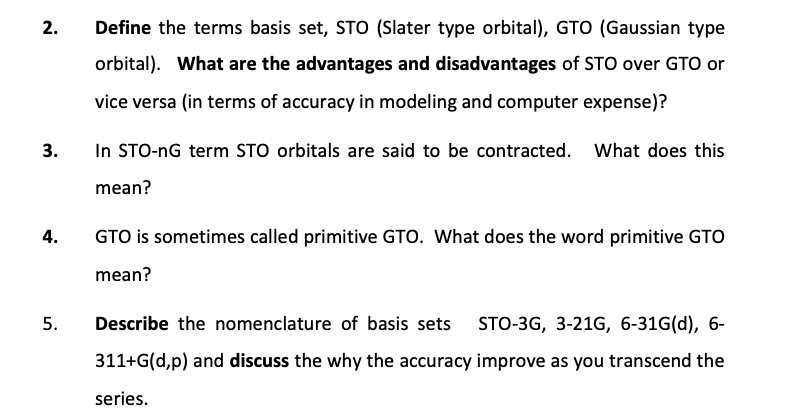 2. Define the terms basis set, STO (Slater type orbital), GTO (Gaussian type orbital). What are the advantages and disadvantages of STO over GTO or vice versa (in terms of accuracy in modeling and computer expense)?

3. In STO-nG term STO orbitals are said to be contracted. What does this mean?

4. GTO is sometimes called primitive GTO. What does the word primitive GTO mean?

5. Describe the nomenclature of basis sets STO-3G, 3-21G, 6-31G(d), 6-311+G(d,p) and discuss the why the accuracy improve as you transcend the series.